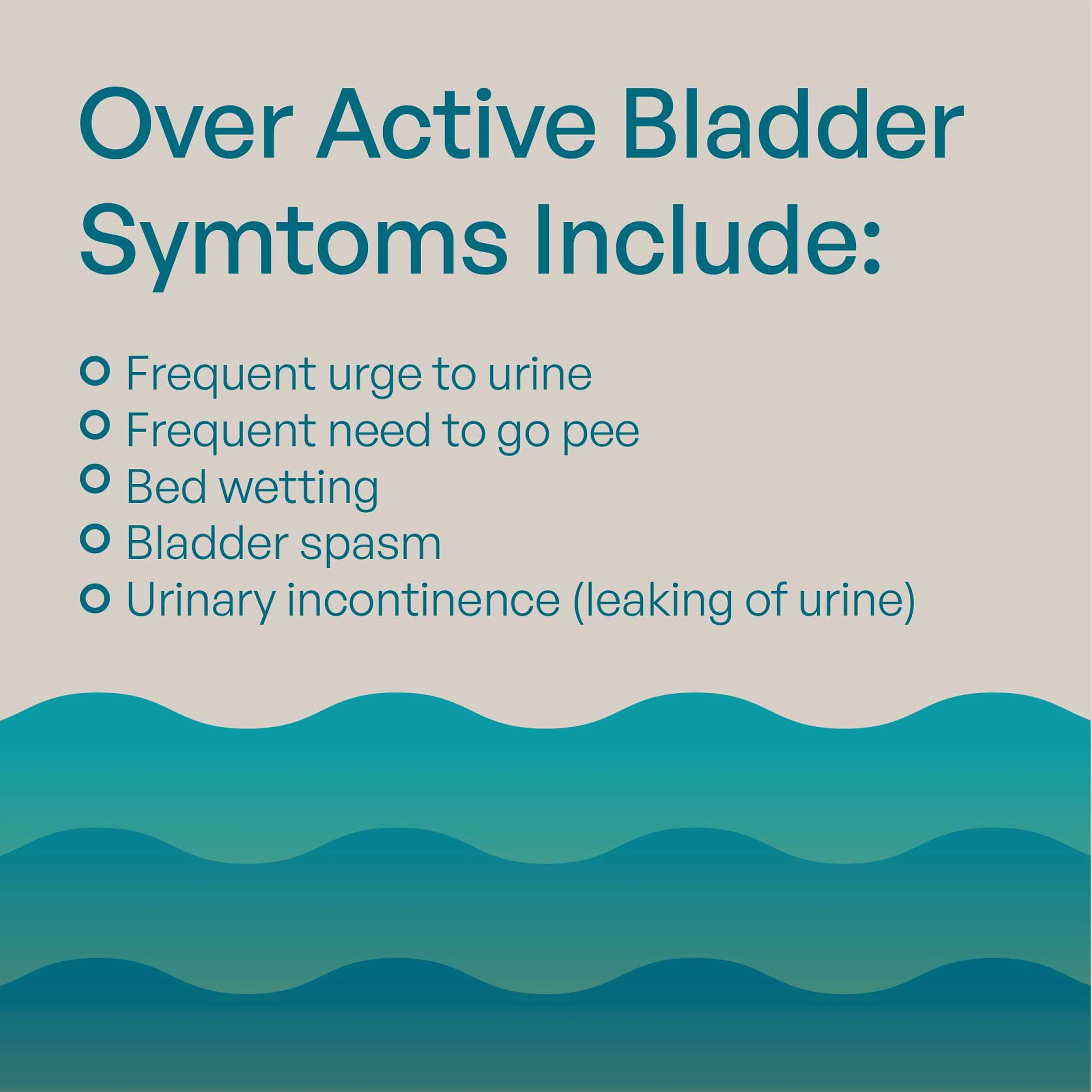 Over Active Bladder Symtoms Include:

- Frequent urge to urine
- Frequent need to go pee
- Bed wetting
- Bladder spasm
- Urinary incontinence (leaking of urine)